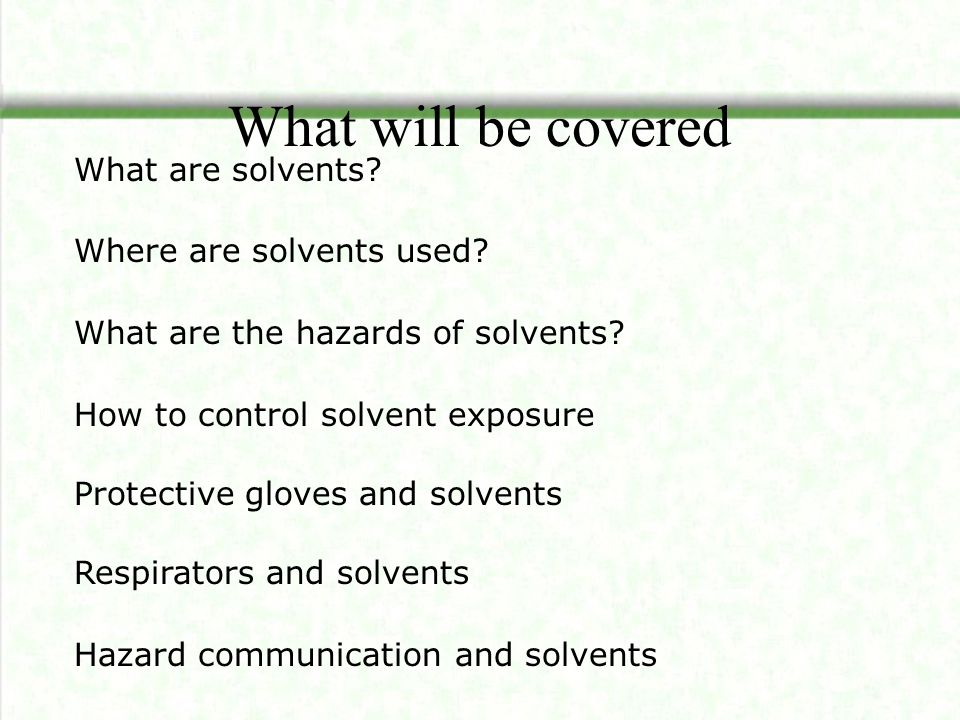 What will be covered

What are solvents?

Where are solvents used?

What are the hazards of solvents?

How to control solvent exposure

Protective gloves and solvents

Respirators and solvents

Hazard communication and solvents